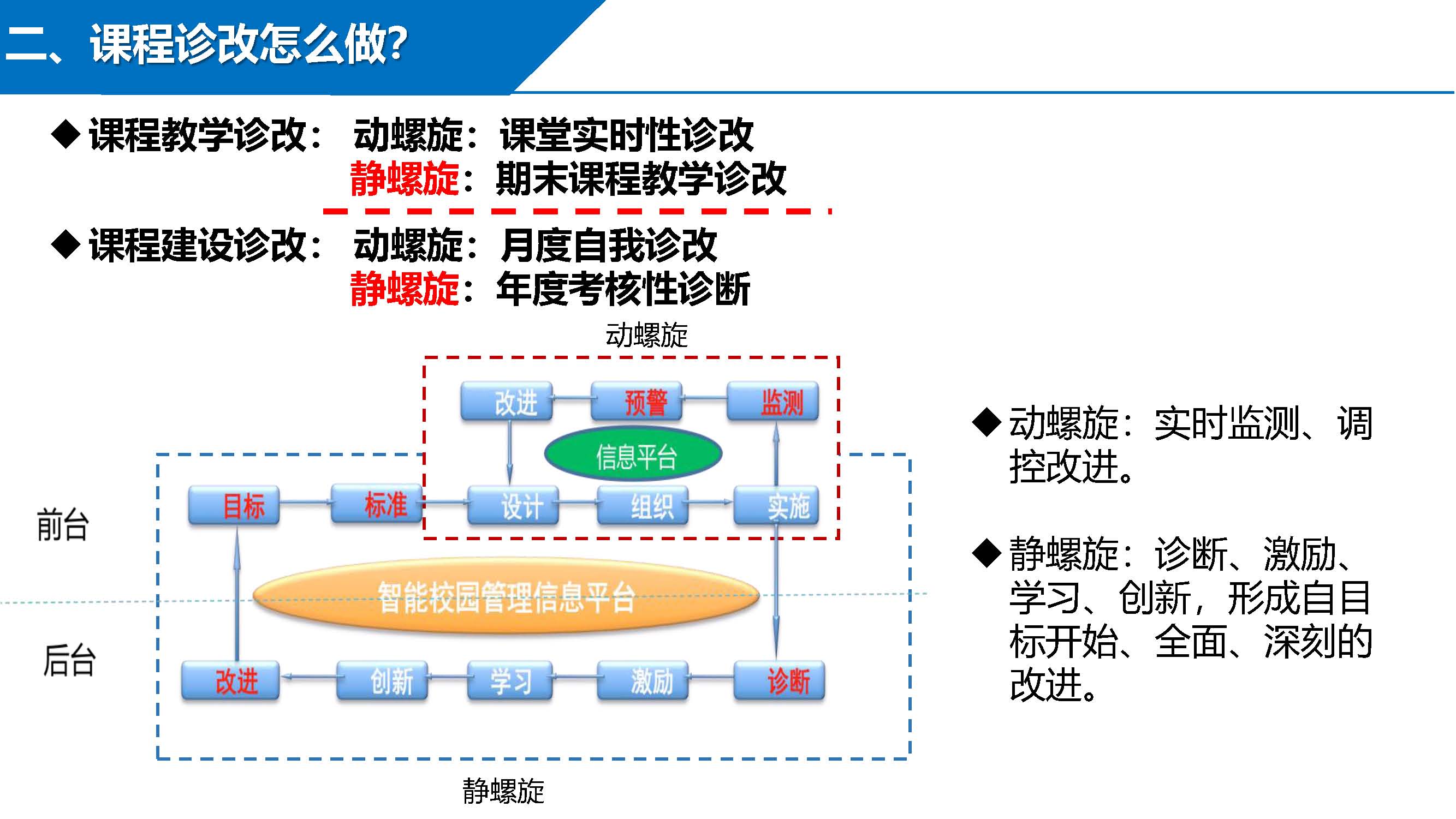 二、课程诊改怎么做?

◆课程教学诊改： 动螺旋：课堂实时性诊改
静螺旋：期末课程教学诊改

◆课程建设诊改： 动螺旋：月度自我诊改
静螺旋：年度考核性诊断

动螺旋

改进 预警 监测

信息平台

前台

目标 标准 设计 组织 实施

智能校园管理信息平台

后台

改进 创新 学习 激励 诊断

静螺旋

◆动螺旋：实时监测、调控改进。

◆静螺旋：诊断、激励、学习、创新，形成自目标开始、全面、深刻的改进。